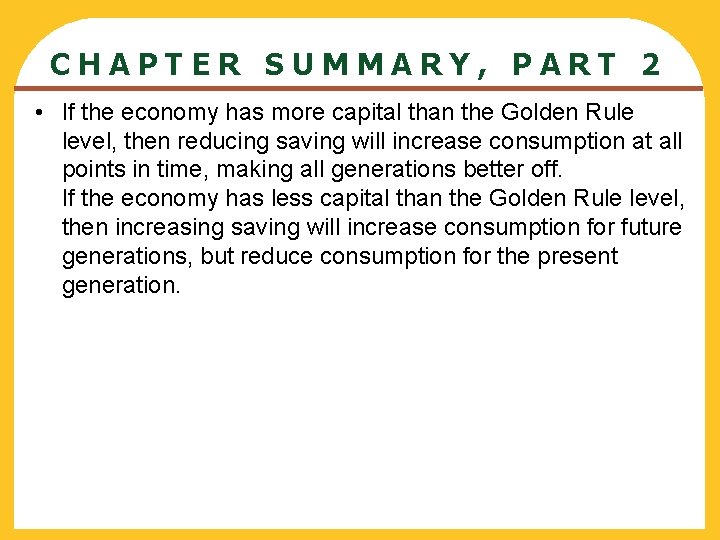 CHAPTER SUMMARY, PART 2

• If the economy has more capital than the Golden Rule level, then reducing saving will increase consumption at all points in time, making all generations better off.
If the economy has less capital than the Golden Rule level, then increasing saving will increase consumption for future generations, but reduce consumption for the present generation.